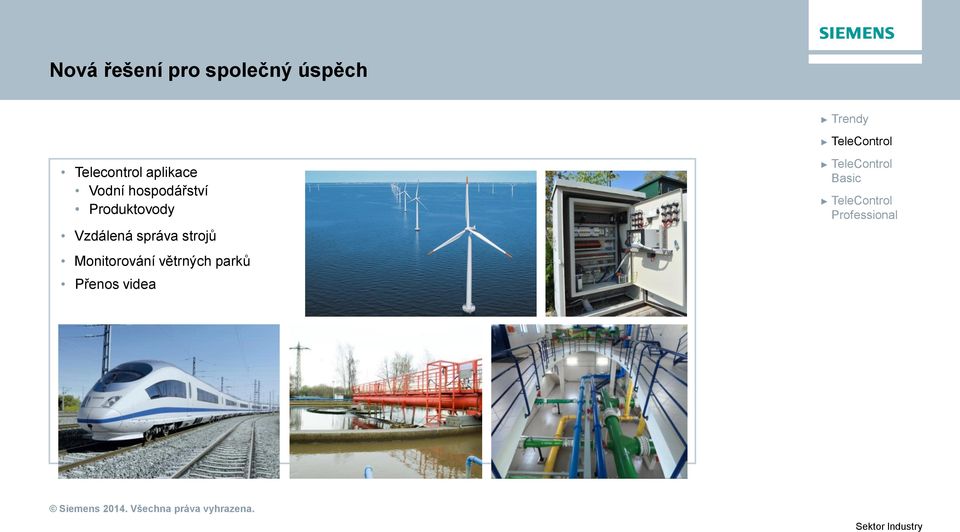 SIEMENS

Nová řešení pro společný úspěch

▸ Trendy
▸ TeleControl
▸ TeleControl Basic
▸ TeleControl Professional

• Telecontrol aplikace
  • Vodní hospodářství
  • Produktovody
• Vzdálená správa strojů
• Monitorování větrných parků
• Přenos videa

© Siemens 2014. Všechna práva vyhrazena.

Sektor Industry